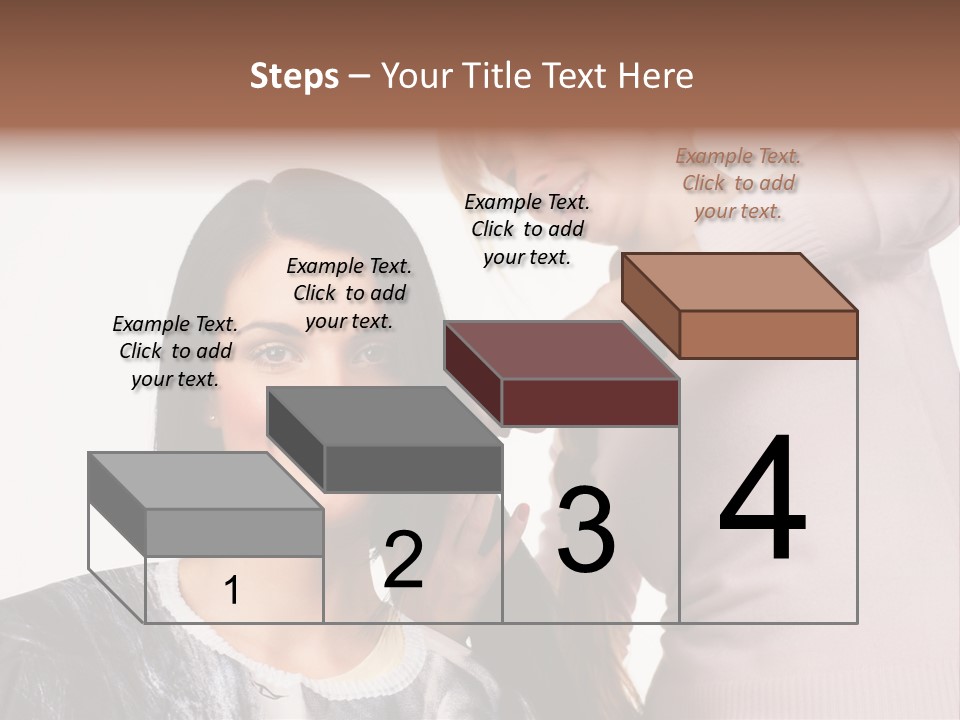 Steps – Your Title Text Here

Example Text. Click to add your text.

Example Text. Click to add your text.

Example Text. Click to add your text.

Example Text. Click to add your text.

1

2

3

4